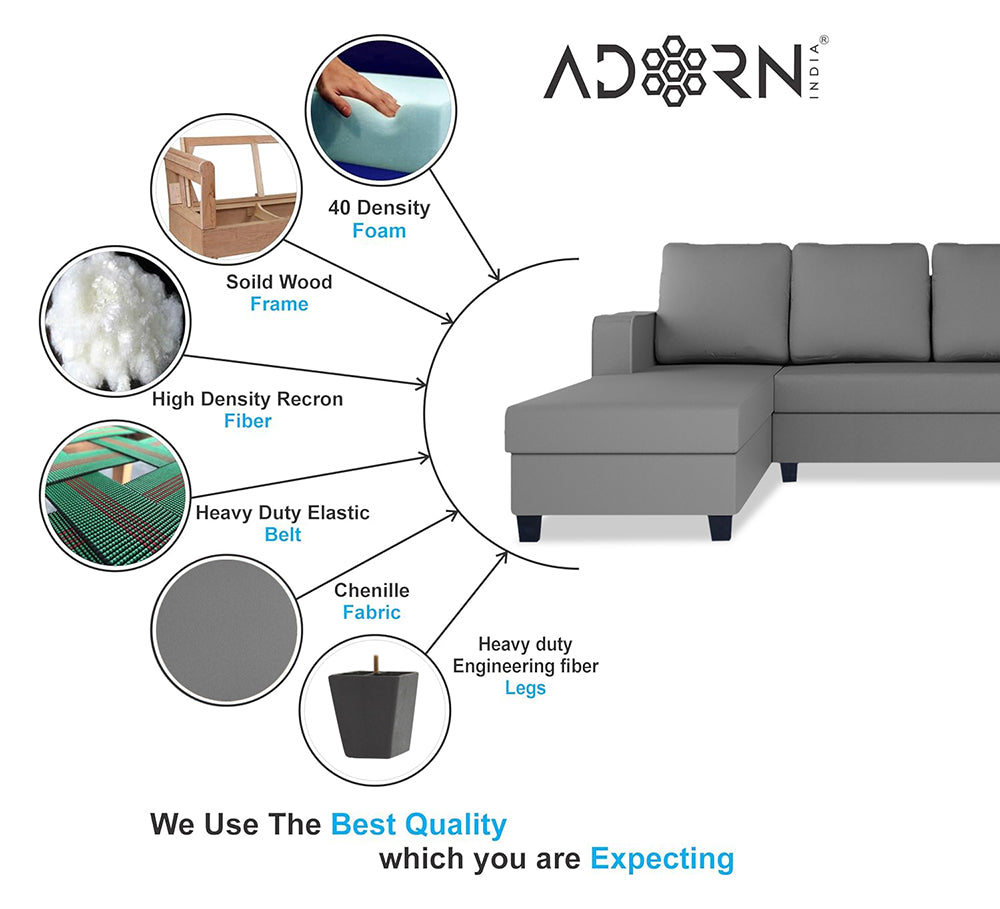 ADORN® INDIA

40 Density
Foam

Soild Wood
Frame

High Density Recron
Fiber

Heavy Duty Elastic
Belt

Chenille
Fabric

Heavy duty
Engineering fiber
Legs

We Use The Best Quality
which you are Expecting